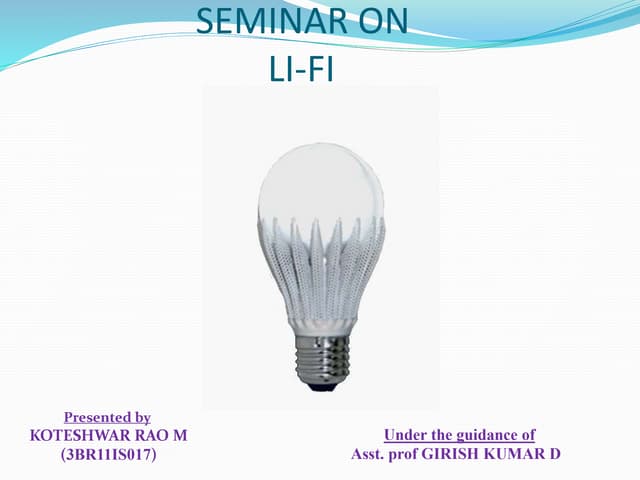 SEMINAR ON
LI-FI

Presented by
KOTESHWAR RAO M
(3BR11IS017)

Under the guidance of
Asst. prof GIRISH KUMAR D